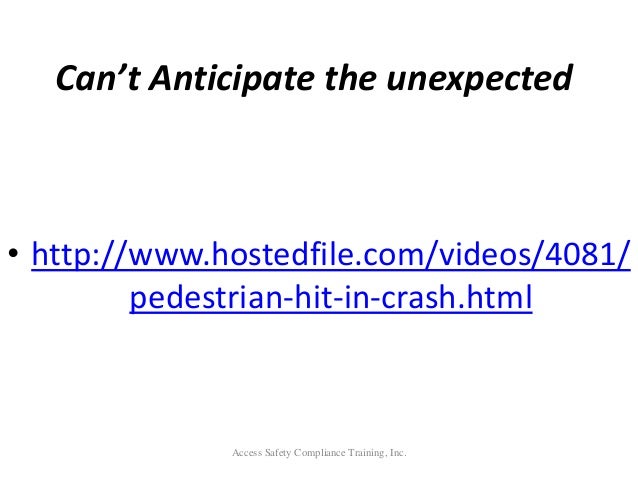 Can’t Anticipate the unexpected

• http://www.hostedfile.com/videos/4081/pedestrian-hit-in-crash.html

Access Safety Compliance Training, Inc.